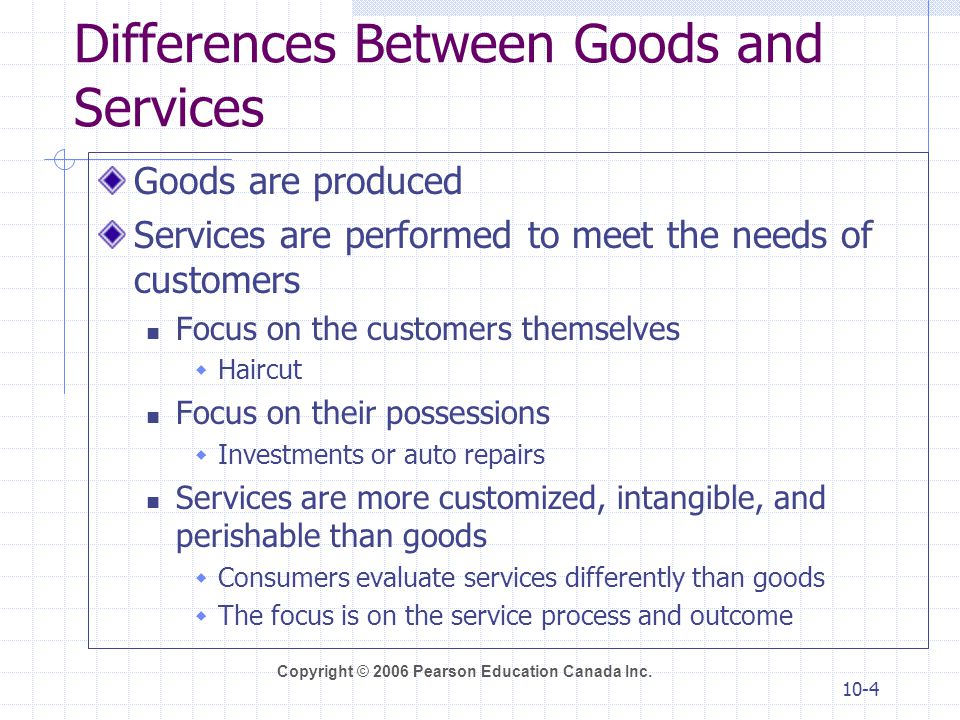 Differences Between Goods and Services

Goods are produced

Services are performed to meet the needs of customers

Focus on the customers themselves

Haircut

Focus on their possessions

Investments or auto repairs

Services are more customized, intangible, and perishable than goods

Consumers evaluate services differently than goods

The focus is on the service process and outcome

Copyright © 2006 Pearson Education Canada Inc.

10-4